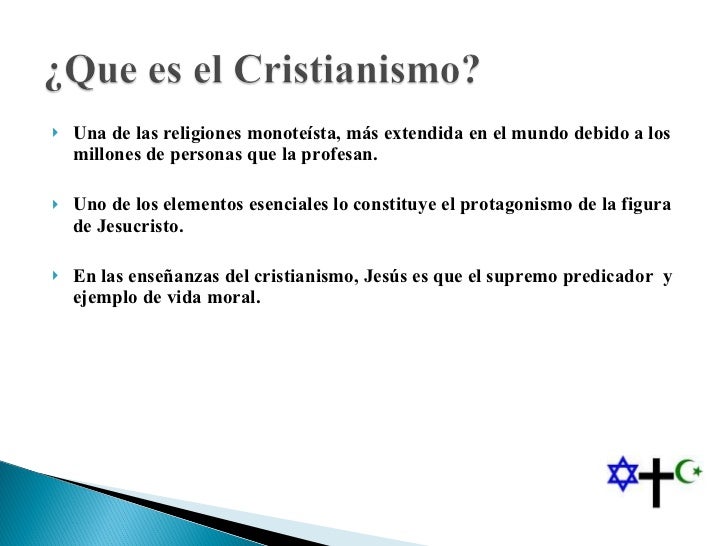 ¿Que es el Cristianismo?

Una de las religiones monoteísta, más extendida en el mundo debido a los millones de personas que la profesan.

Uno de los elementos esenciales lo constituye el protagonismo de la figura de Jesucristo.

En las enseñanzas del cristianismo, Jesús es que el supremo predicador y ejemplo de vida moral.